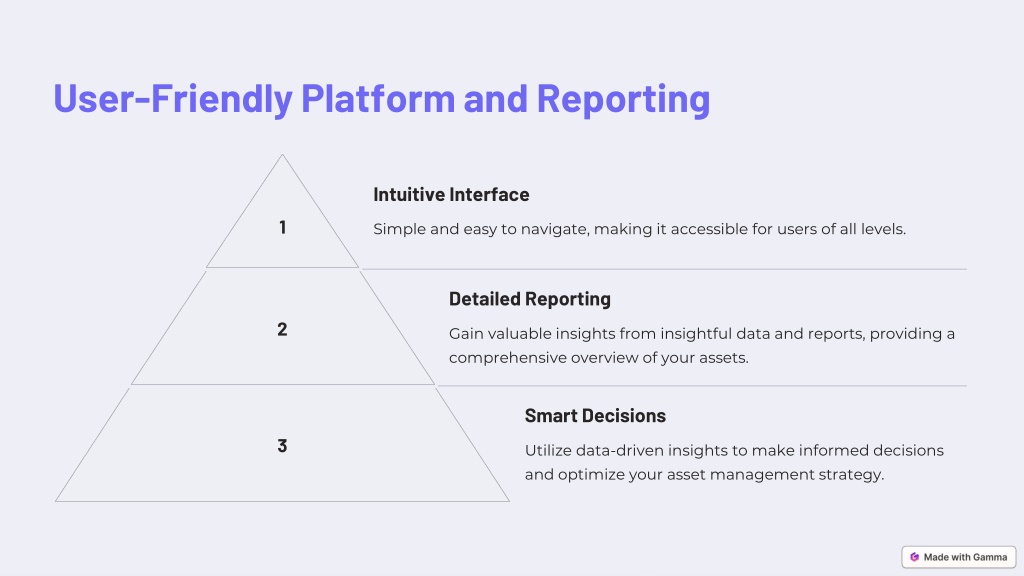 User-Friendly Platform and Reporting

1

Intuitive Interface

Simple and easy to navigate, making it accessible for users of all levels.

2

Detailed Reporting

Gain valuable insights from insightful data and reports, providing a comprehensive overview of your assets.

3

Smart Decisions

Utilize data-driven insights to make informed decisions and optimize your asset management strategy.

Made with Gamma